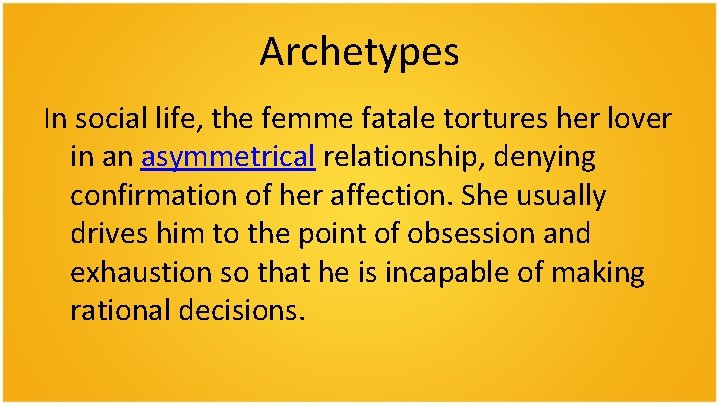 Archetypes

In social life, the femme fatale tortures her lover in an asymmetrical relationship, denying confirmation of her affection. She usually drives him to the point of obsession and exhaustion so that he is incapable of making rational decisions.